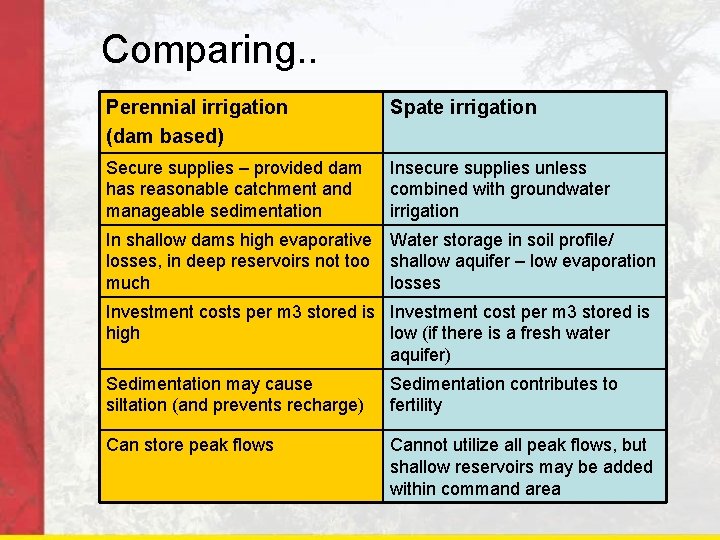 Comparing..

| Perennial irrigation (dam based) | Spate irrigation |
|---|---|
| Secure supplies – provided dam has reasonable catchment and manageable sedimentation | Insecure supplies unless combined with groundwater irrigation |
| In shallow dams high evaporative losses, in deep reservoirs not too much | Water storage in soil profile/ shallow aquifer – low evaporation losses |
| Investment costs per m3 stored is high | Investment cost per m3 stored is low (if there is a fresh water aquifer) |
| Sedimentation may cause siltation (and prevents recharge) | Sedimentation contributes to fertility |
| Can store peak flows | Cannot utilize all peak flows, but shallow reservoirs may be added within command area |